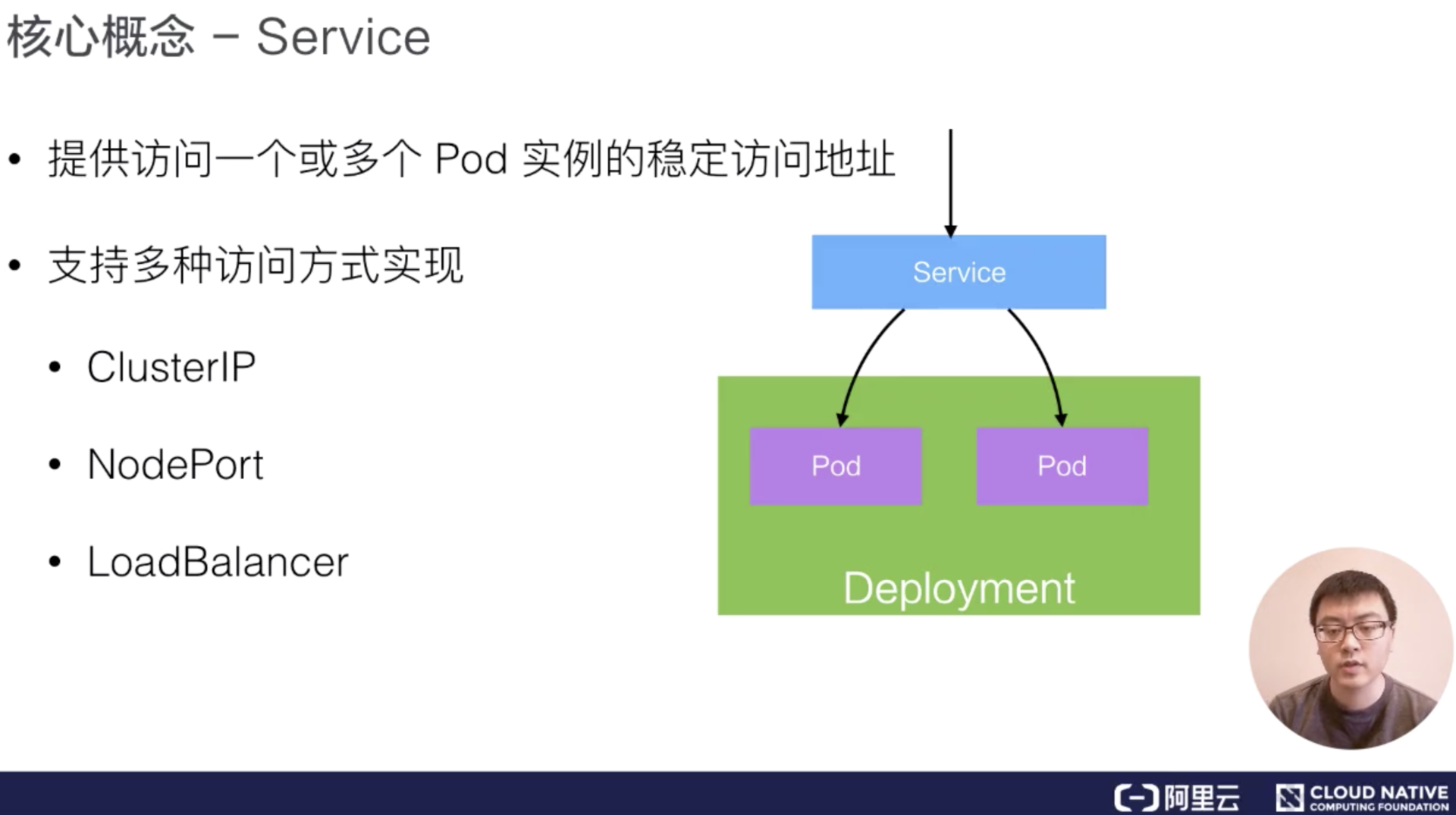 核心概念 – Service

• 提供访问一个或多个 Pod 实例的稳定访问地址

• 支持多种访问方式实现

• ClusterIP

• NodePort

• LoadBalancer

Service

Pod

Pod

Deployment

阿里云

CLOUD NATIVE
COMPUTING FOUNDATION